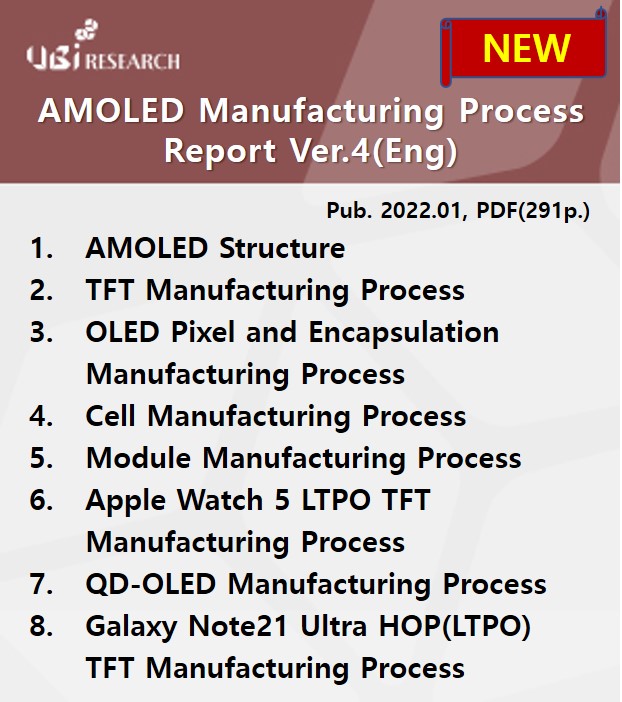 UBi RESEARCH

NEW

AMOLED Manufacturing Process Report Ver.4(Eng)

Pub. 2022.01, PDF(291p.)

1. AMOLED Structure
2. TFT Manufacturing Process
3. OLED Pixel and Encapsulation Manufacturing Process
4. Cell Manufacturing Process
5. Module Manufacturing Process
6. Apple Watch 5 LTPO TFT Manufacturing Process
7. QD-OLED Manufacturing Process
8. Galaxy Note21 Ultra HOP(LTPO) TFT Manufacturing Process